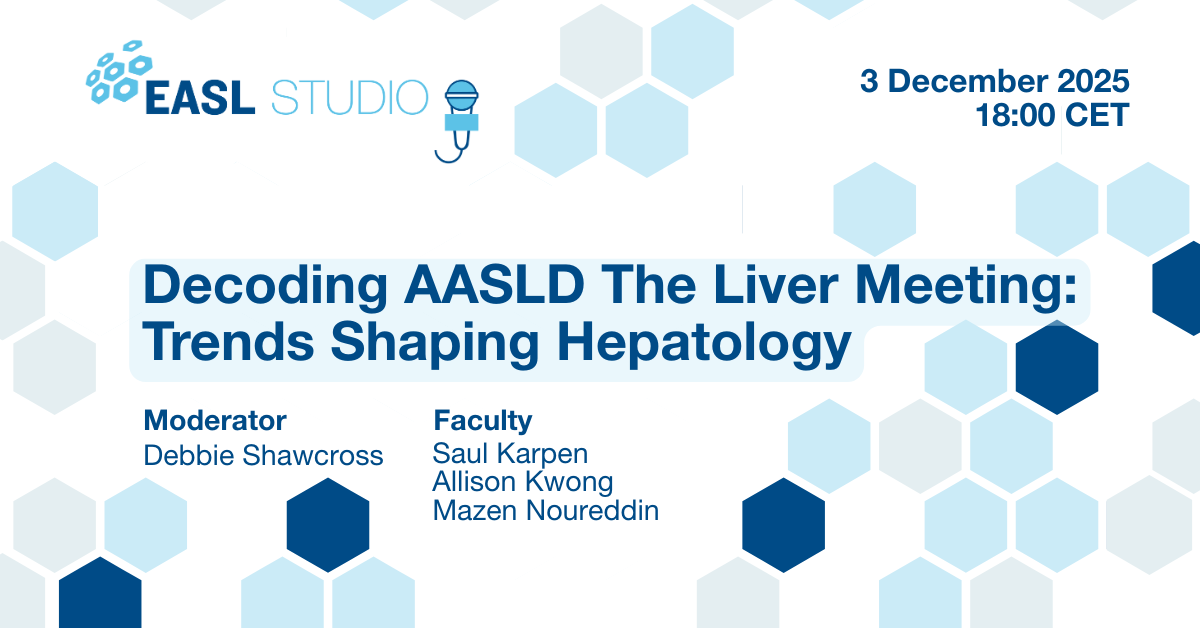 EASL STUDIO

3 December 2025
18:00 CET

Decoding AASLD The Liver Meeting: Trends Shaping Hepatology

Moderator
Debbie Shawcross

Faculty
Saul Karpen
Allison Kwong
Mazen Noureddin